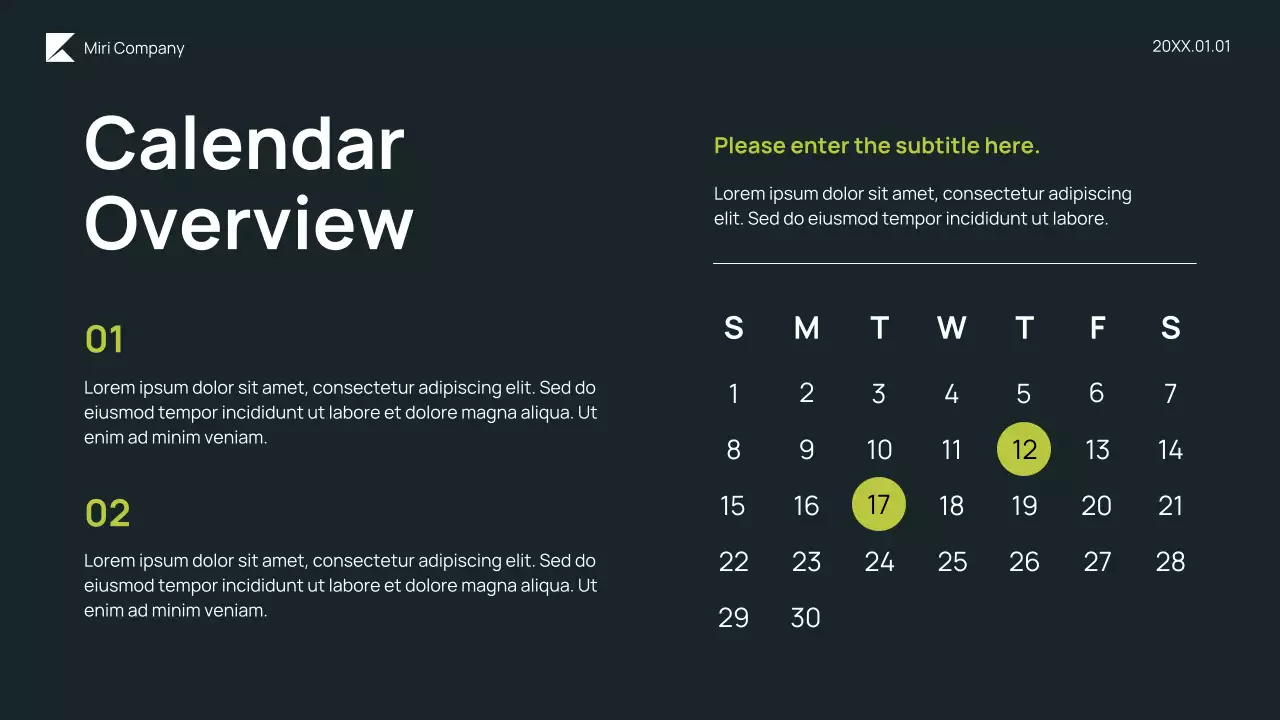 Miri Company

20XX.01.01

Calendar Overview

01

Lorem ipsum dolor sit amet, consectetur adipiscing elit. Sed do eiusmod tempor incididunt ut labore et dolore magna aliqua. Ut enim ad minim veniam.

02

Lorem ipsum dolor sit amet, consectetur adipiscing elit. Sed do eiusmod tempor incididunt ut labore et dolore magna aliqua. Ut enim ad minim veniam.

Please enter the subtitle here.

Lorem ipsum dolor sit amet, consectetur adipiscing elit. Sed do eiusmod tempor incididunt ut labore.

| S | M | T | W | T | F | S |
|---|---|---|---|---|---|---|
| 1 | 2 | 3 | 4 | 5 | 6 | 7 |
| 8 | 9 | 10 | 11 | 12 | 13 | 14 |
| 15 | 16 | 17 | 18 | 19 | 20 | 21 |
| 22 | 23 | 24 | 25 | 26 | 27 | 28 |
| 29 | 30 | | | | | |